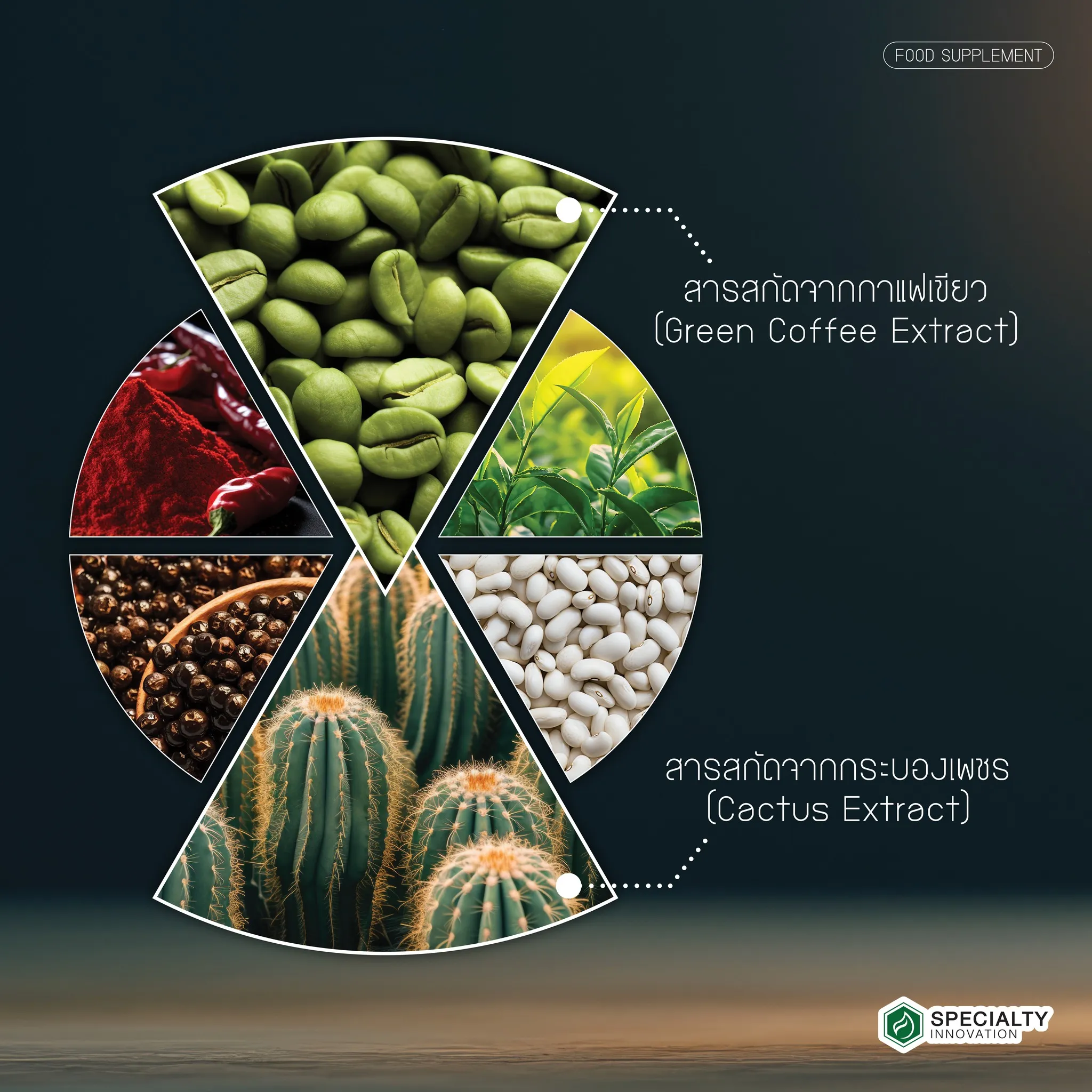 FOOD SUPPLEMENT

สารสกัดจากกาแฟเขียว
(Green Coffee Extract)

สารสกัดจากกระบองเพชร
(Cactus Extract)

SPECIALTY
INNOVATION